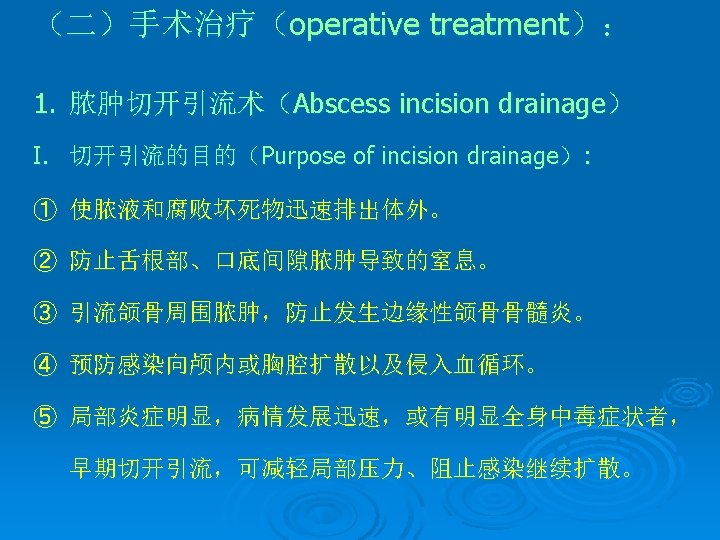 （二）手术治疗（operative treatment）：

1. 脓肿切开引流术（Abscess incision drainage）

I. 切开引流的目的（Purpose of incision drainage）：

① 使脓液和腐败坏死物迅速排出体外。

② 防止舌根部、口底间隙脓肿导致的窒息。

③ 引流颌骨周围脓肿，防止发生边缘性颌骨骨髓炎。

④ 预防感染向颅内或胸腔扩散以及侵入血循环。

⑤ 局部炎症明显，病情发展迅速，或有明显全身中毒症状者，早期切开引流，可减轻局部压力、阻止感染继续扩散。